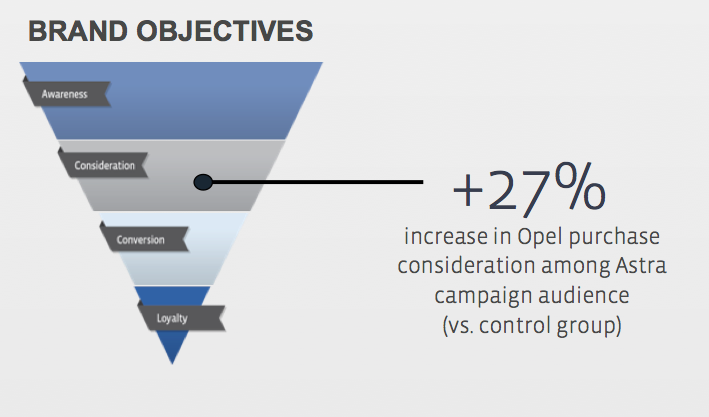 BRAND OBJECTIVES

Awareness

Consideration

Conversion

Loyalty

+27%

increase in Opel purchase consideration among Astra campaign audience (vs. control group)